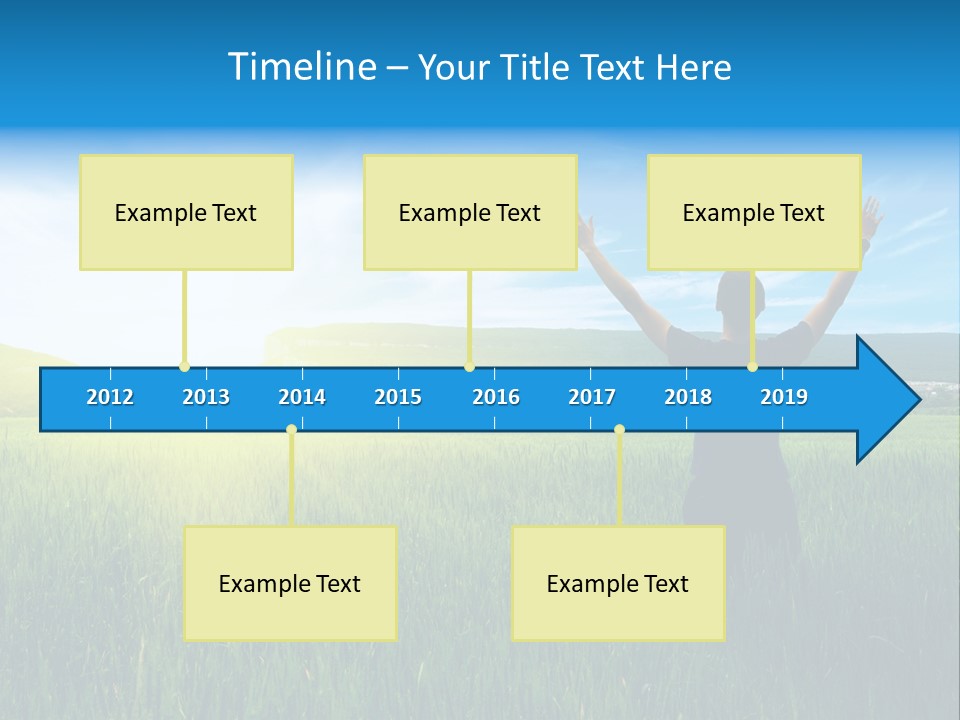 Timeline – Your Title Text Here

Example Text

Example Text

Example Text

2012 2013 2014 2015 2016 2017 2018 2019

Example Text

Example Text